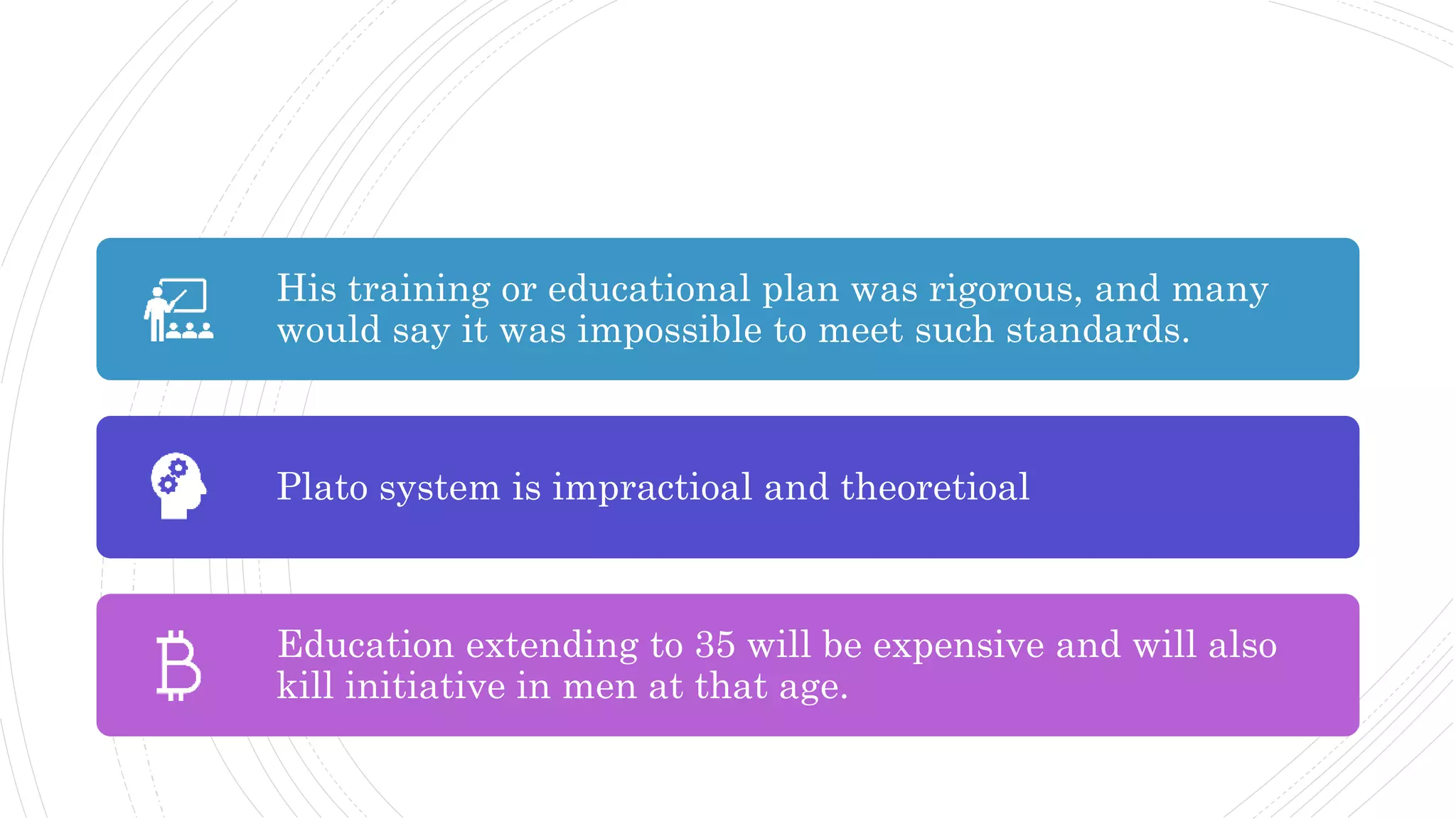 His training or educational plan was rigorous, and many would say it was impossible to meet such standards.

Plato system is impractioal and theoretioal

Education extending to 35 will be expensive and will also kill initiative in men at that age.